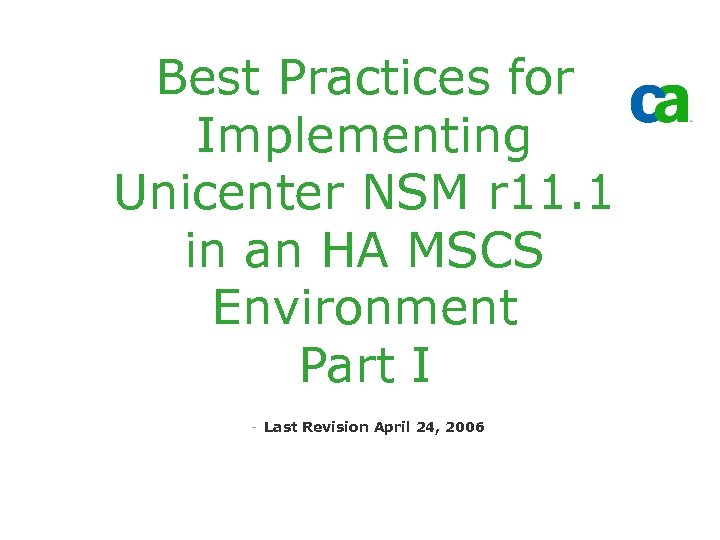 Best Practices for Implementing Unicenter NSM r11.1 in an HA MSCS Environment
Part I

ca

- Last Revision April 24, 2006